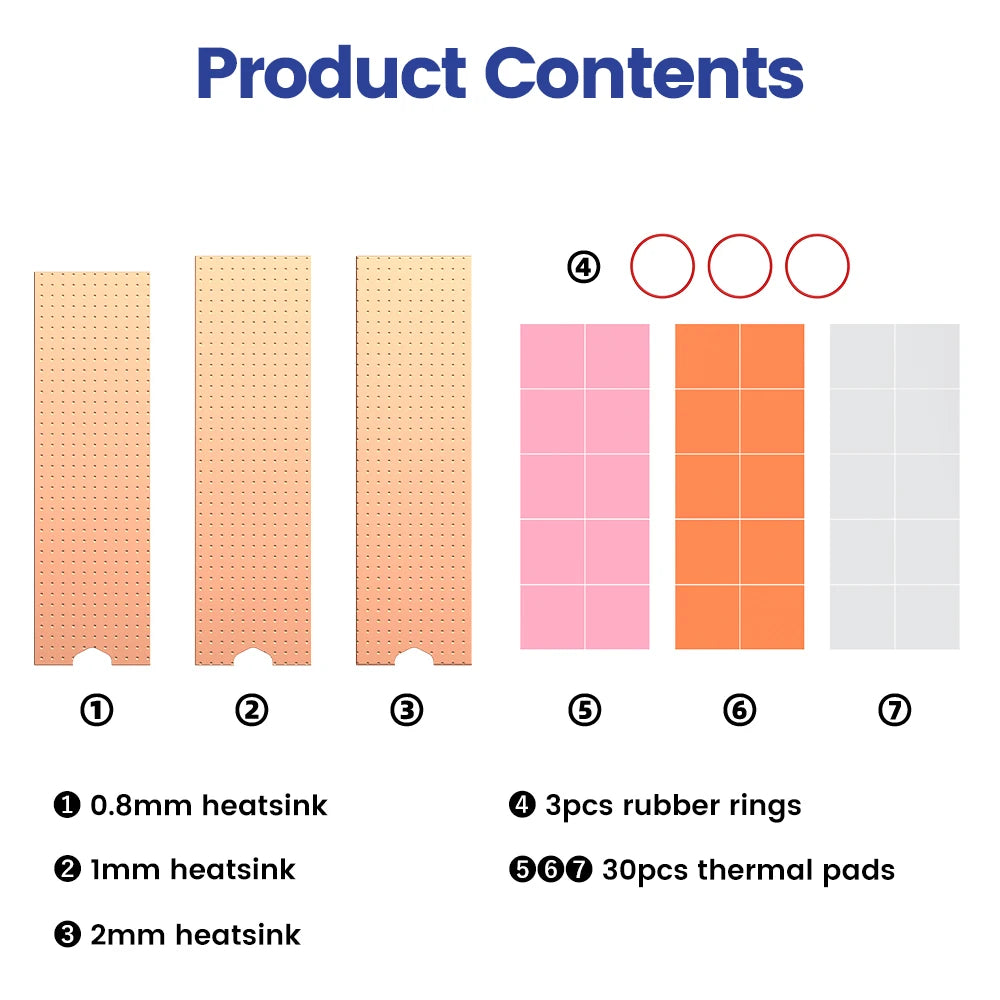 Product Contents

④

①

②

③

⑤

⑥

⑦

❶ 0.8mm heatsink

❷ 1mm heatsink

❸ 2mm heatsink

❹ 3pcs rubber rings

❺❻❼ 30pcs thermal pads